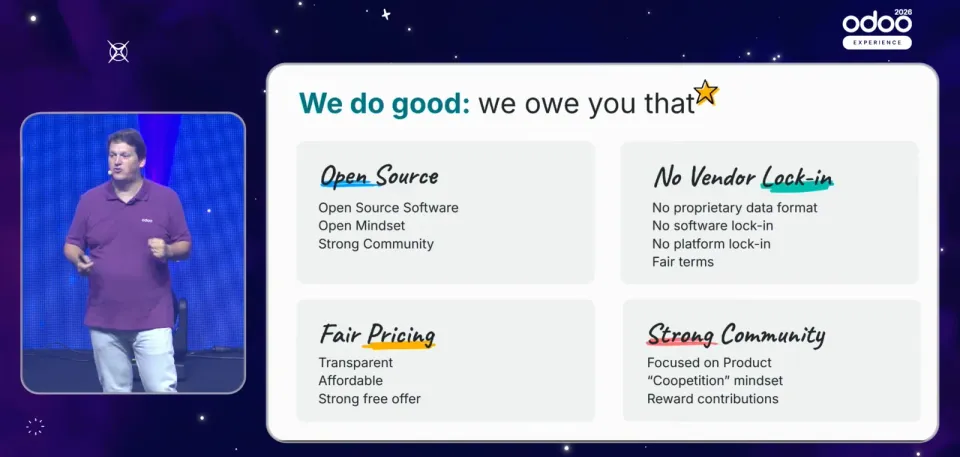 odoo 2026 EXPERIENCE

We do good: we owe you that

Open Source
Open Source Software
Open Mindset
Strong Community

No Vendor Lock-in
No proprietary data format
No software lock-in
No platform lock-in
Fair terms

Fair Pricing
Transparent
Affordable
Strong free offer

Strong Community
Focused on Product
"Coopetition" mindset
Reward contributions